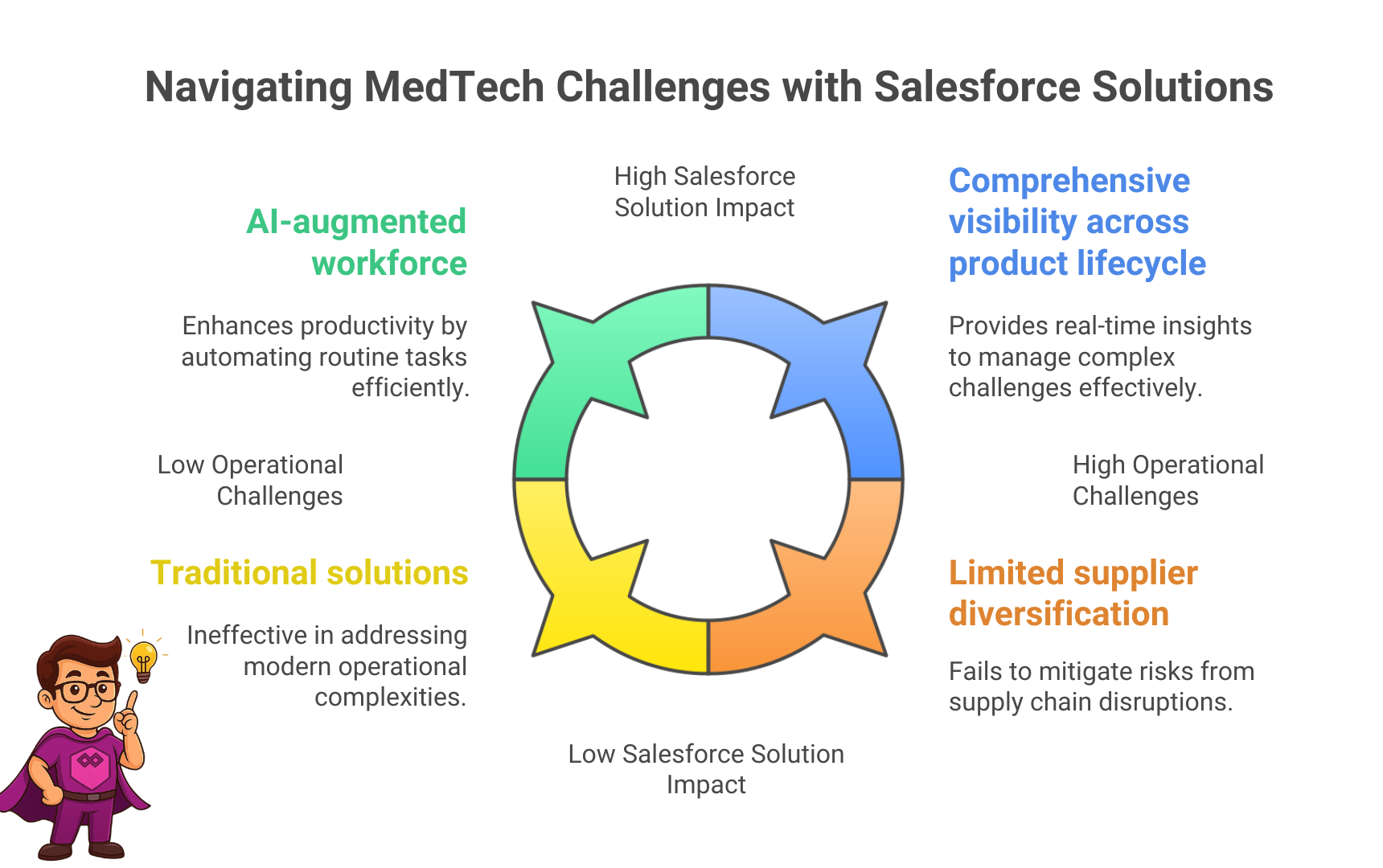 Navigating MedTech Challenges with Salesforce Solutions

High Salesforce Solution Impact

AI-augmented workforce

Enhances productivity by automating routine tasks efficiently.

Comprehensive visibility across product lifecycle

Provides real-time insights to manage complex challenges effectively.

Low Operational Challenges

High Operational Challenges

Traditional solutions

Ineffective in addressing modern operational complexities.

Limited supplier diversification

Fails to mitigate risks from supply chain disruptions.

Low Salesforce Solution Impact